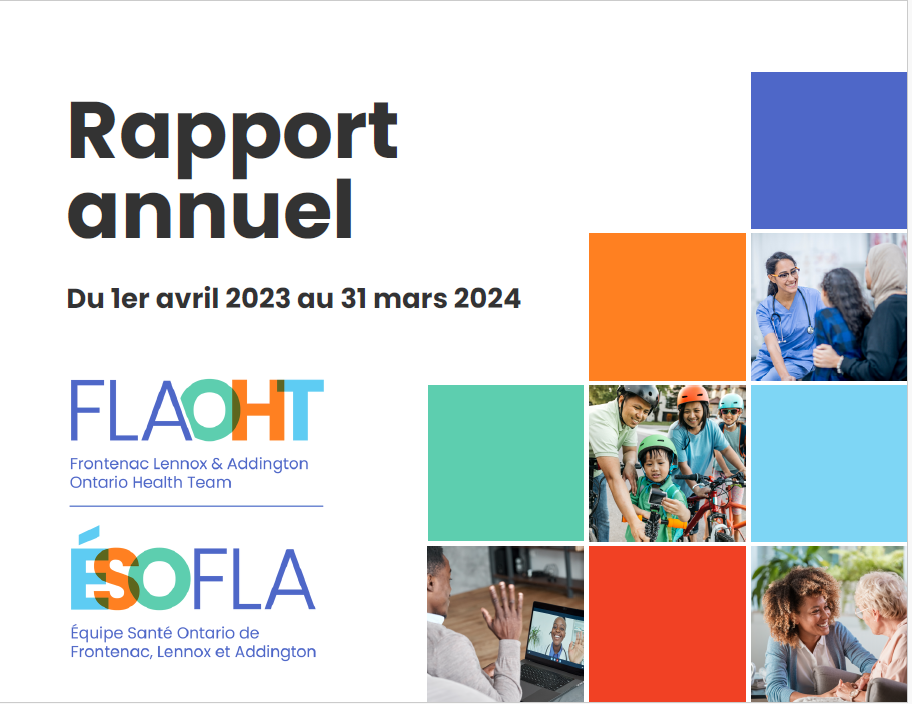 Rapport annuel

Du 1er avril 2023 au 31 mars 2024

FLAOHT

Frontenac Lennox & Addington Ontario Health Team

ÉSOFLA

Équipe Santé Ontario de Frontenac, Lennox et Addington